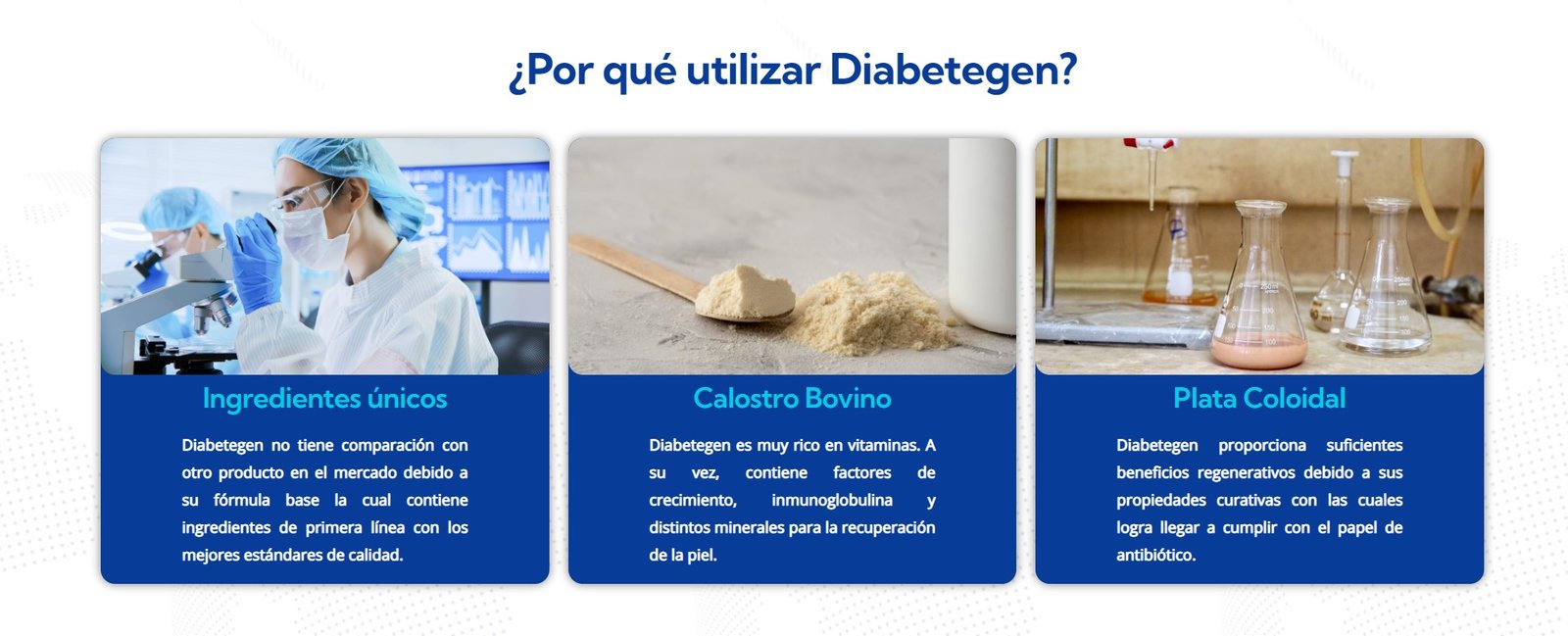 ¿Por qué utilizar Diabetegen?

Ingredientes únicos

Diabetegen no tiene comparación con otro producto en el mercado debido a su fórmula base la cual contiene ingredientes de primera línea con los mejores estándares de calidad.

Calostro Bovino

Diabetegen es muy rico en vitaminas. A su vez, contiene factores de crecimiento, inmunoglobulina y distintos minerales para la recuperación de la piel.

Plata Coloidal

Diabetegen proporciona suficientes beneficios regenerativos debido a sus propiedades curativas con las cuales logra llegar a cumplir con el papel de antibiótico.